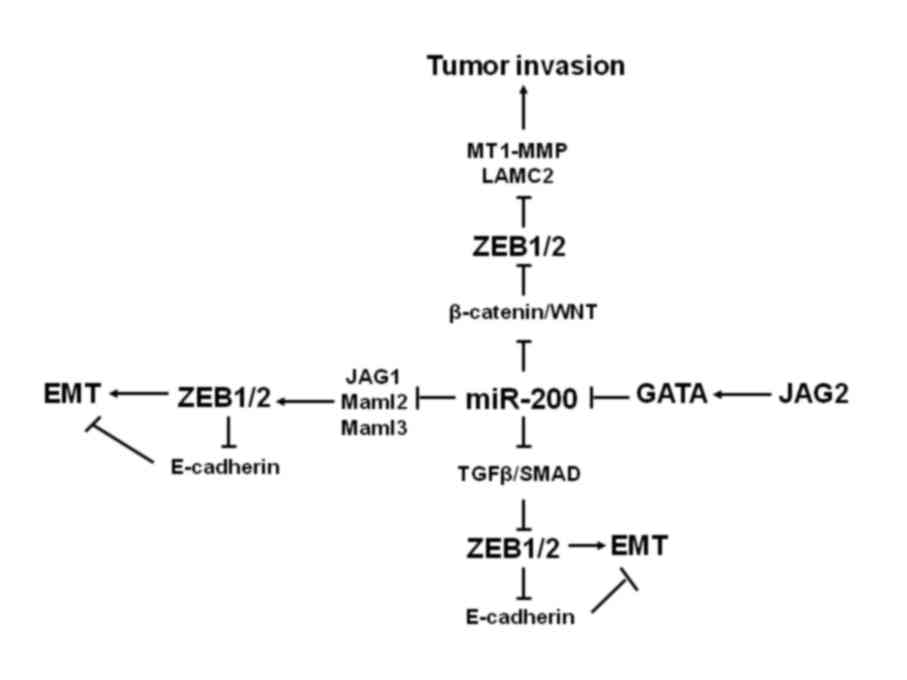 Tumor invasion

MT1-MMP
LAMC2

ZEB1/2

β-catenin/WNT

EMT ZEB1/2 JAG1 Maml2 Maml3 miR-200 GATA JAG2

E-cadherin

TGFβ/SMAD

ZEB1/2 EMT

E-cadherin